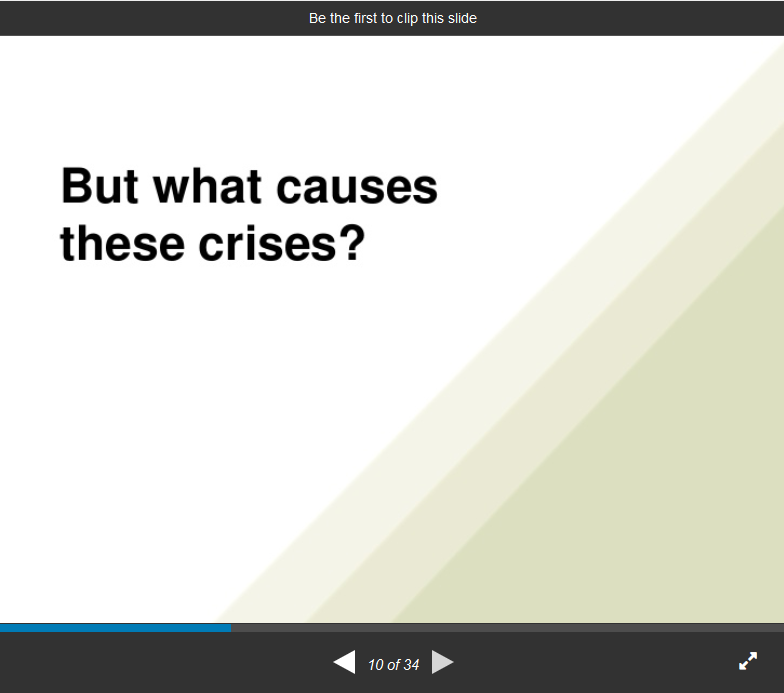 Be the first to clip this slide

But what causes these crises?

10 of 34